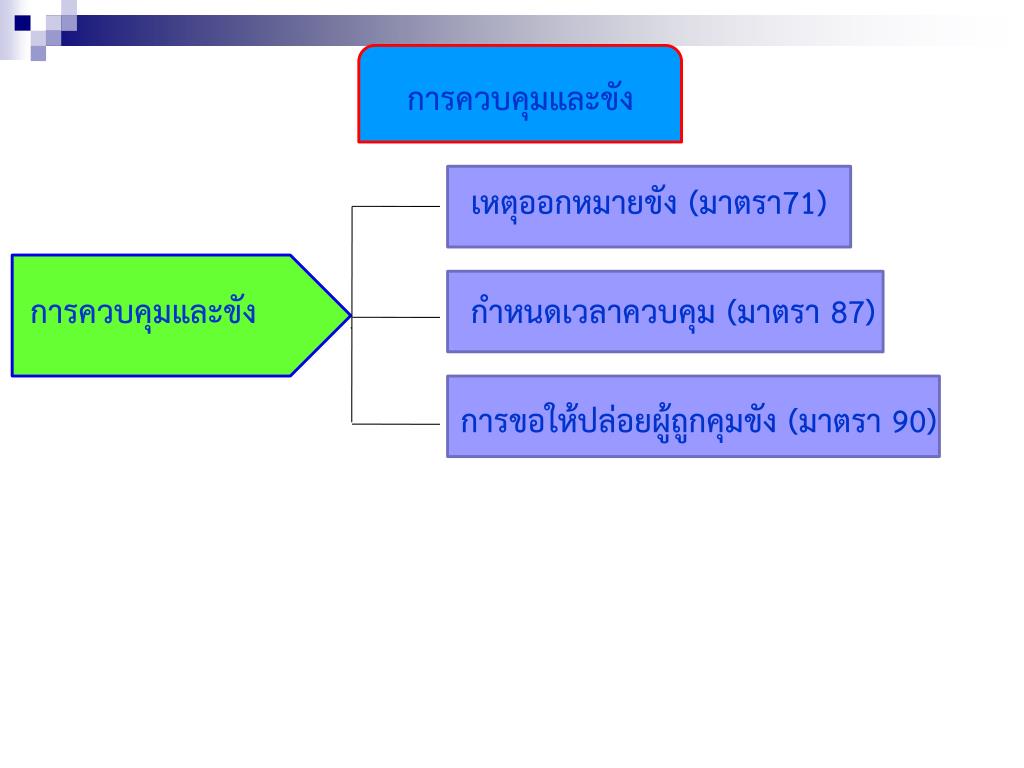 การควบคุมและขัง

การควบคุมและขัง

เหตุออกหมายขัง (มาตรา71)

กำหนดเวลาควบคุม (มาตรา 87)

การขอให้ปล่อยผู้ถูกคุมขัง (มาตรา 90)